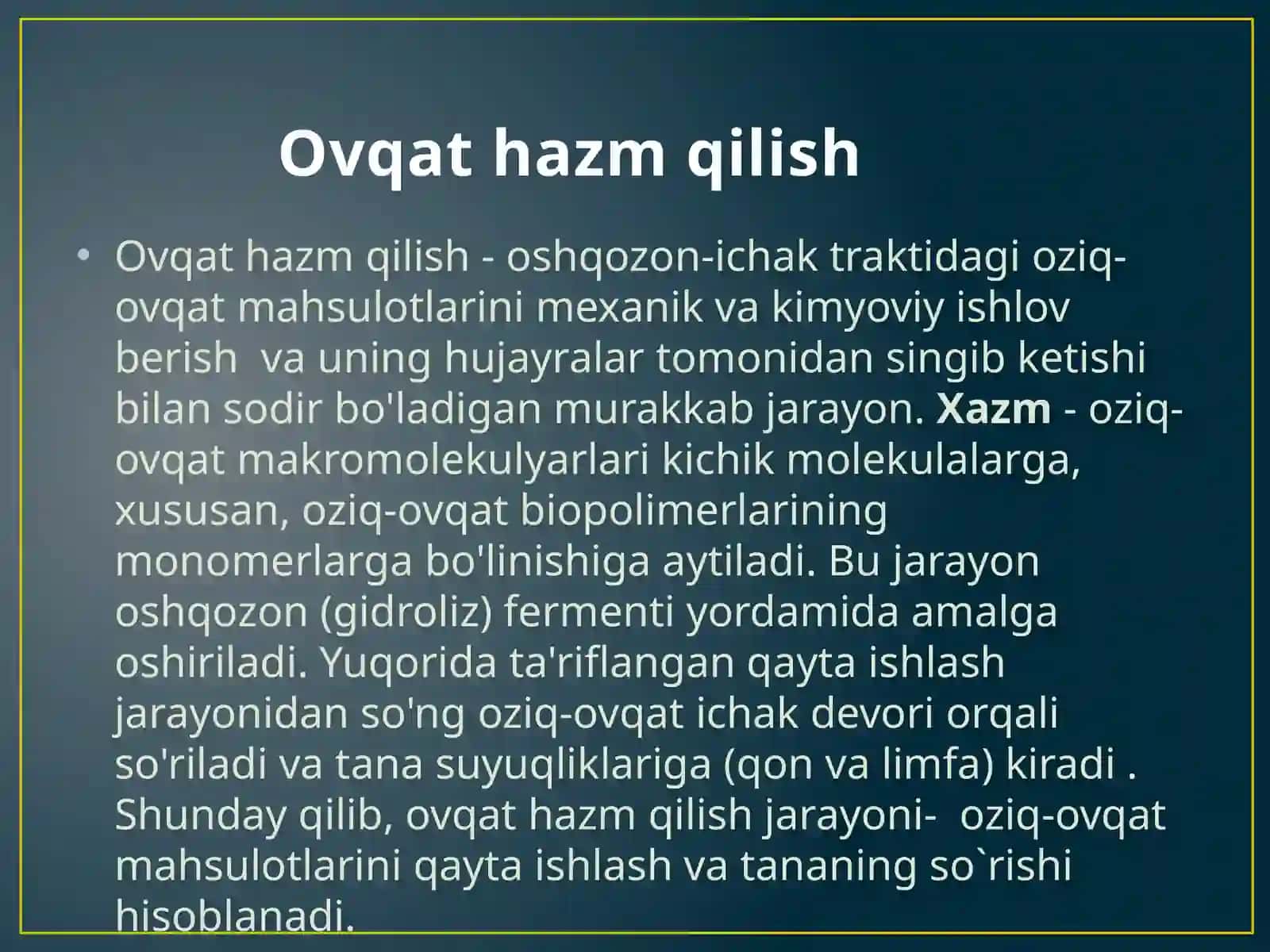 Ovqat hazm qilish

• Ovqat hazm qilish - oshqozon-ichak traktidagi oziq-ovqat mahsulotlarini mexanik va kimyoviy ishlov berish va uning hujayralar tomonidan singib ketishi bilan sodir bo'ladigan murakkab jarayon. Xazm - oziq-ovqat makromolekulyarlari kichik molekulalarga, xususan, oziq-ovqat biopolimerlarining monomerlarga bo'linishiga aytiladi. Bu jarayon oshqozon (gidroliz) fermenti yordamida amalga oshiriladi. Yuqorida ta'riflangan qayta ishlash jarayonidan so'ng oziq-ovqat ichak devori orqali so'riladi va tana suyuqliklariga (qon va limfa) kiradi . Shunday qilib, ovqat hazm qilish jarayoni- oziq-ovqat mahsulotlarini qayta ishlash va tananing so`rishi hisoblanadi.